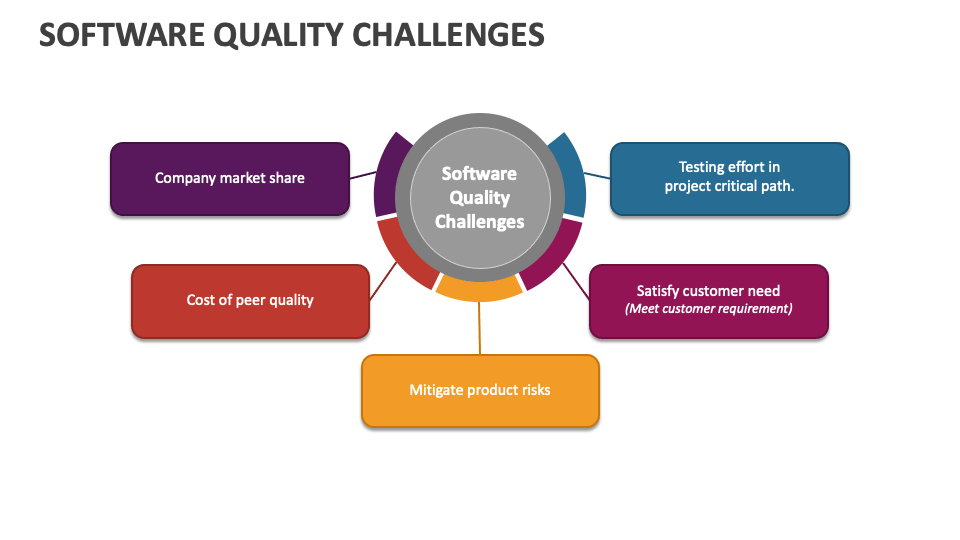 SOFTWARE QUALITY CHALLENGES

Software Quality Challenges

Company market share

Testing effort in project critical path.

Cost of peer quality

Satisfy customer need
(Meet customer requirement)

Mitigate product risks